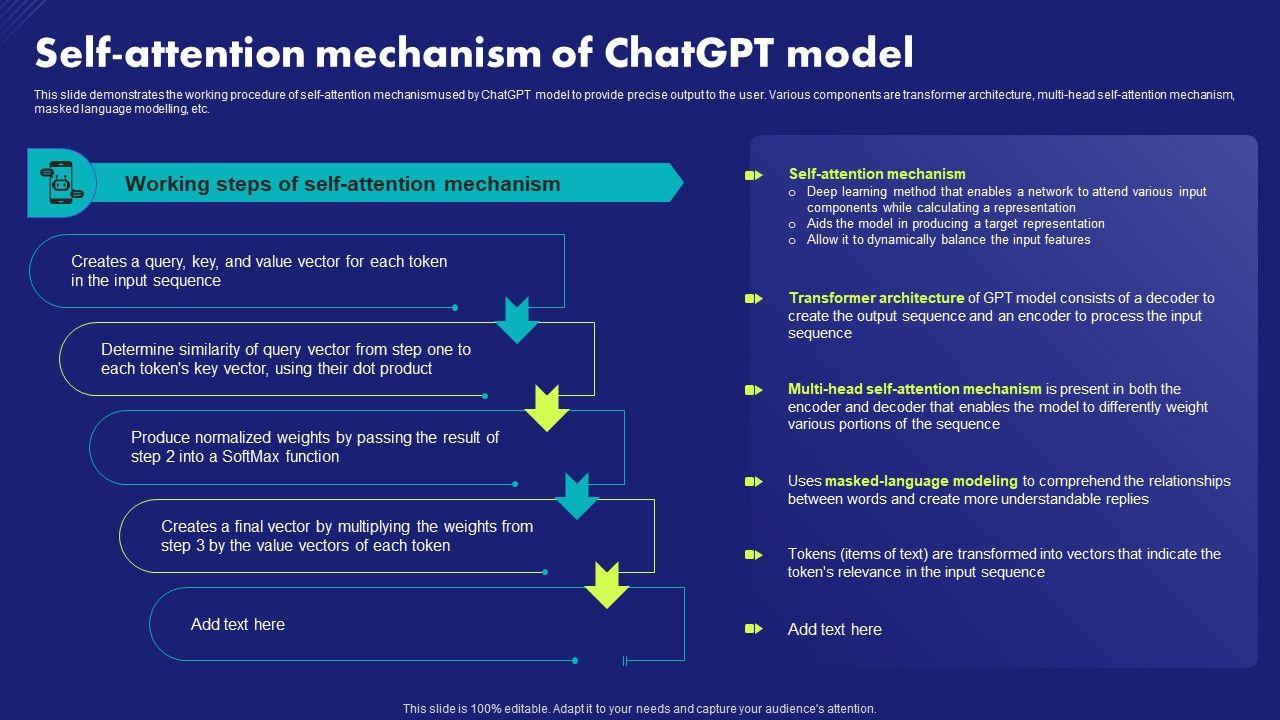 Self-attention mechanism of ChatGPT model

This slide demonstrates the working procedure of self-attention mechanism used by ChatGPT model to provide precise output to the user. Various components are transformer architecture, multi-head self-attention mechanism, masked language modelling, etc.

Working steps of self-attention mechanism

Creates a query, key, and value vector for each token in the input sequence

Determine similarity of query vector from step one to each token's key vector, using their dot product

Produce normalized weights by passing the result of step 2 into a SoftMax function

Creates a final vector by multiplying the weights from step 3 by the value vectors of each token

Add text here

Self-attention mechanism
o Deep learning method that enables a network to attend various input components while calculating a representation
o Aids the model in producing a target representation
o Allow it to dynamically balance the input features

Transformer architecture of GPT model consists of a decoder to create the output sequence and an encoder to process the input sequence

Multi-head self-attention mechanism is present in both the encoder and decoder that enables the model to differently weight various portions of the sequence

Uses masked-language modeling to comprehend the relationships between words and create more understandable replies

Tokens (items of text) are transformed into vectors that indicate the token's relevance in the input sequence

Add text here

This slide is 100% editable. Adapt it to your needs and capture your audience's attention.